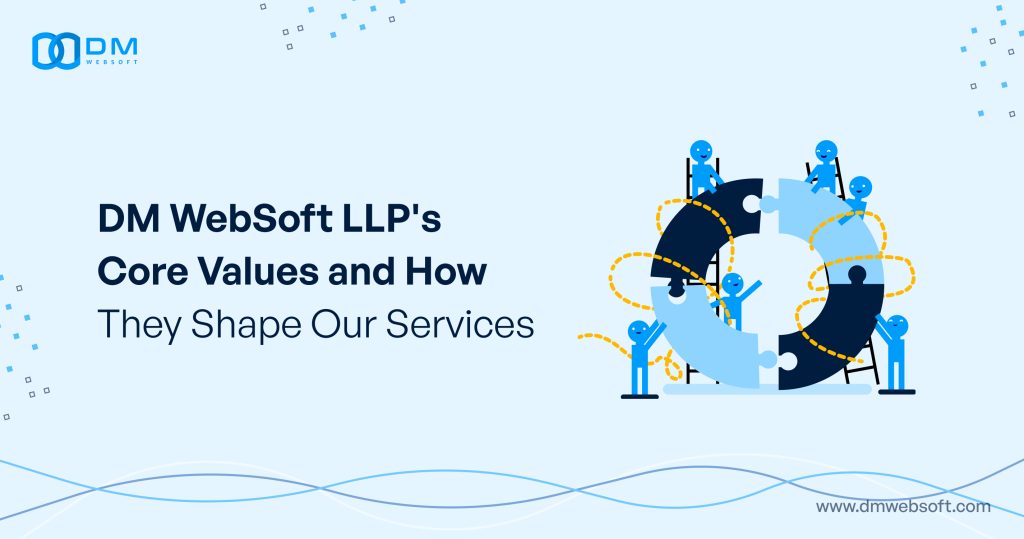 DM
WEBSOFT

DM WebSoft LLP's Core Values and How They Shape Our Services

www.dmwebsoft.com